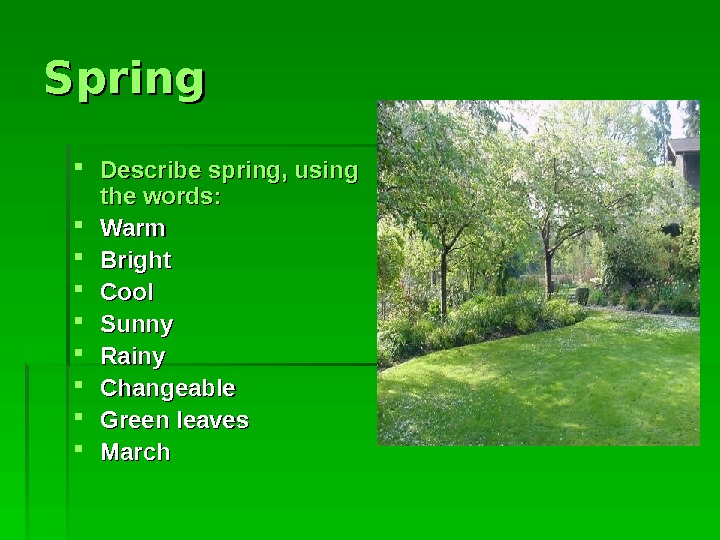 Spring

- Describe spring, using the words:
- Warm
- Bright
- Cool
- Sunny
- Rainy
- Changeable
- Green leaves
- March